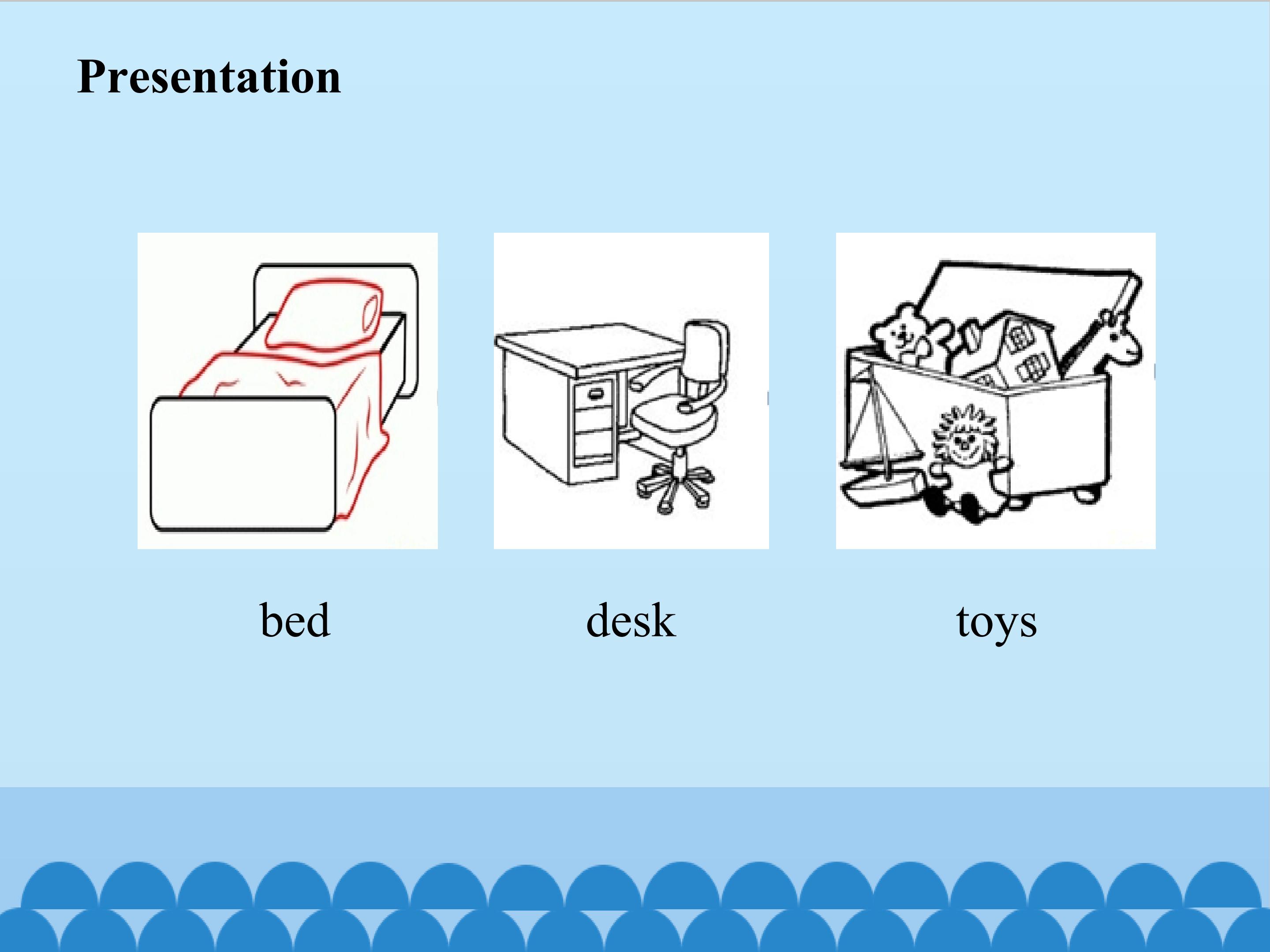 Presentation

bed

desk

toys